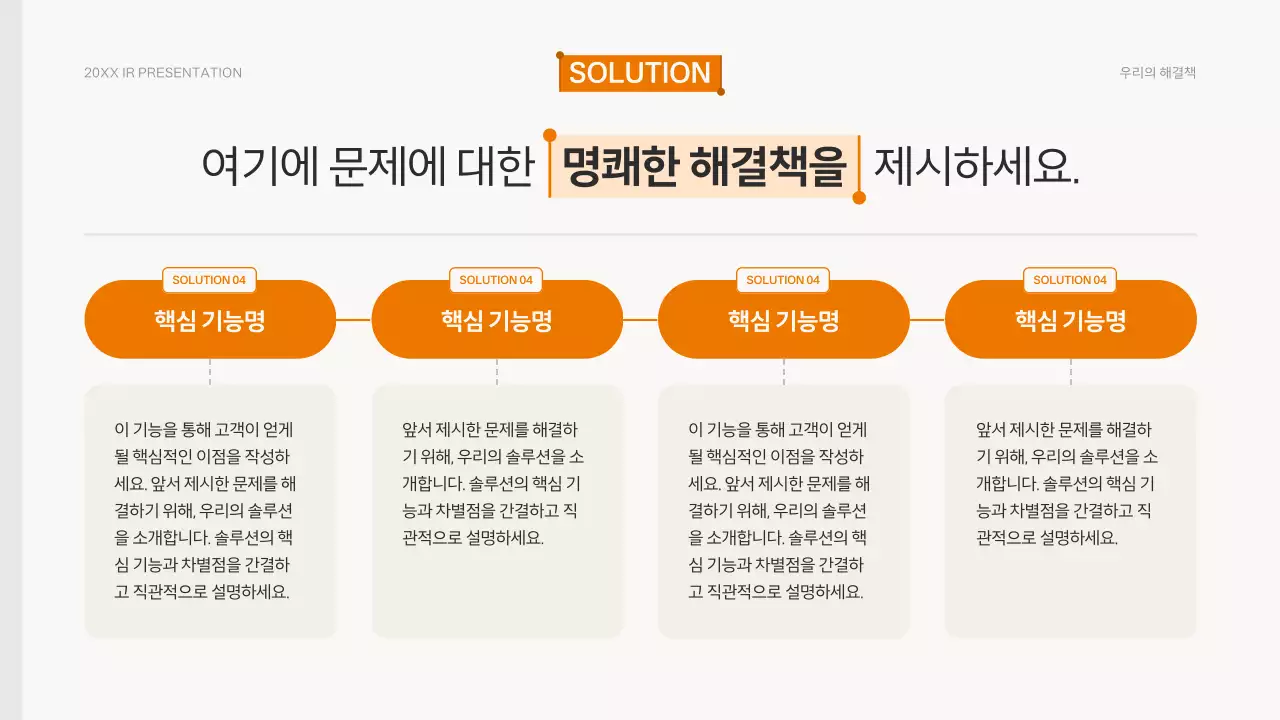 20XX IR PRESENTATION

SOLUTION

우리의 해결책

여기에 문제에 대한 명쾌한 해결책을 제시하세요.

SOLUTION 04

핵심 기능명

이 기능을 통해 고객이 얻게 될 핵심적인 이점을 작성하세요. 앞서 제시한 문제를 해결하기 위해, 우리의 솔루션을 소개합니다. 솔루션의 핵심 기능과 차별점을 간결하고 직관적으로 설명하세요.

SOLUTION 04

핵심 기능명

앞서 제시한 문제를 해결하기 위해, 우리의 솔루션을 소개합니다. 솔루션의 핵심 기능과 차별점을 간결하고 직관적으로 설명하세요.

SOLUTION 04

핵심 기능명

이 기능을 통해 고객이 얻게 될 핵심적인 이점을 작성하세요. 앞서 제시한 문제를 해결하기 위해, 우리의 솔루션을 소개합니다. 솔루션의 핵심 기능과 차별점을 간결하고 직관적으로 설명하세요.

SOLUTION 04

핵심 기능명

앞서 제시한 문제를 해결하기 위해, 우리의 솔루션을 소개합니다. 솔루션의 핵심 기능과 차별점을 간결하고 직관적으로 설명하세요.